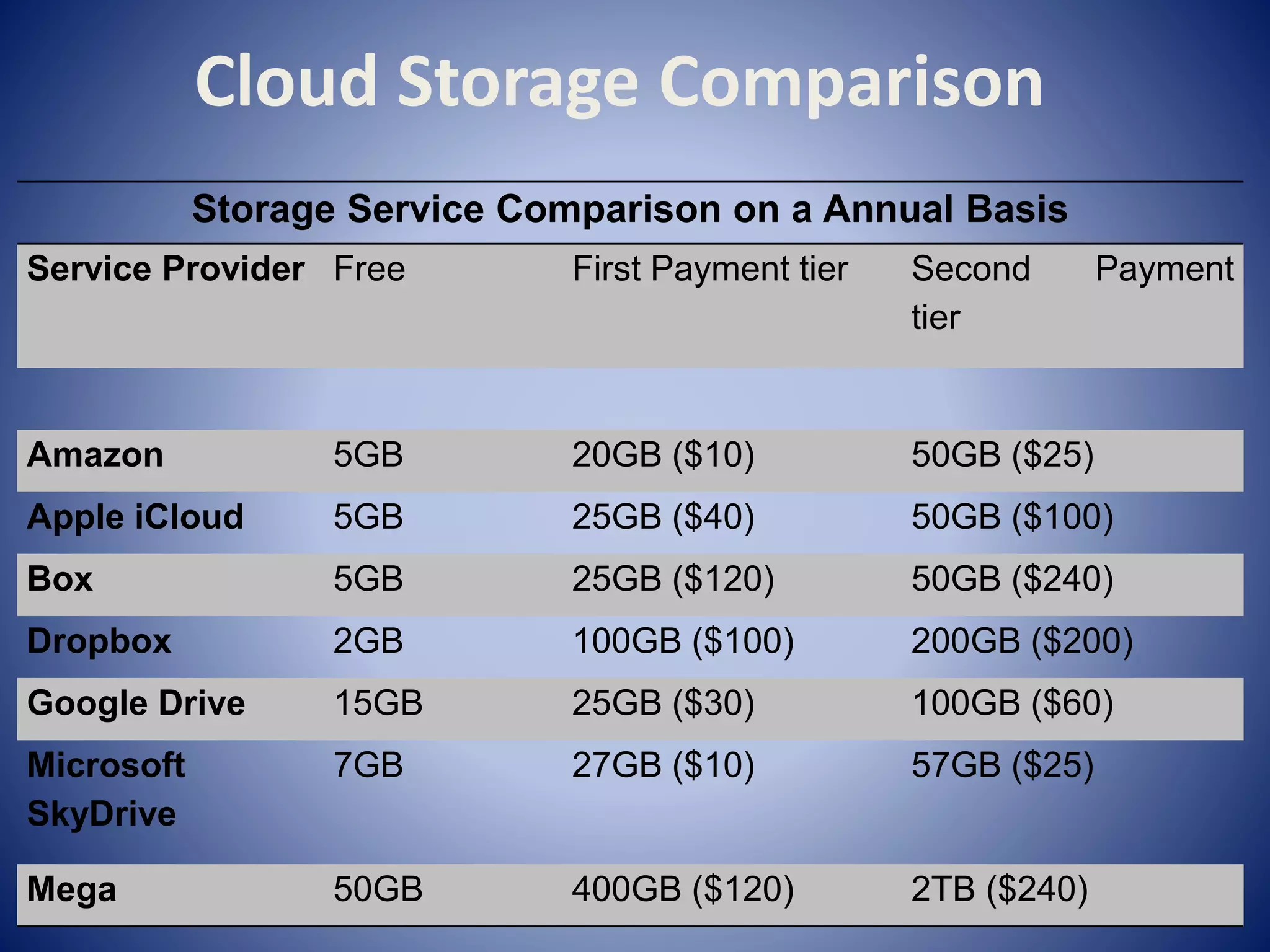 Cloud Storage Comparison

Storage Service Comparison on a Annual Basis

| Service Provider | Free | First Payment tier | Second Payment tier |
|---|---|---|---|
| Amazon | 5GB | 20GB (\$10) | 50GB (\$25) |
| Apple iCloud | 5GB | 25GB (\$40) | 50GB (\$100) |
| Box | 5GB | 25GB (\$120) | 50GB (\$240) |
| Dropbox | 2GB | 100GB (\$100) | 200GB (\$200) |
| Google Drive | 15GB | 25GB (\$30) | 100GB (\$60) |
| Microsoft SkyDrive | 7GB | 27GB (\$10) | 57GB (\$25) |
| Mega | 50GB | 400GB (\$120) | 2TB (\$240) |